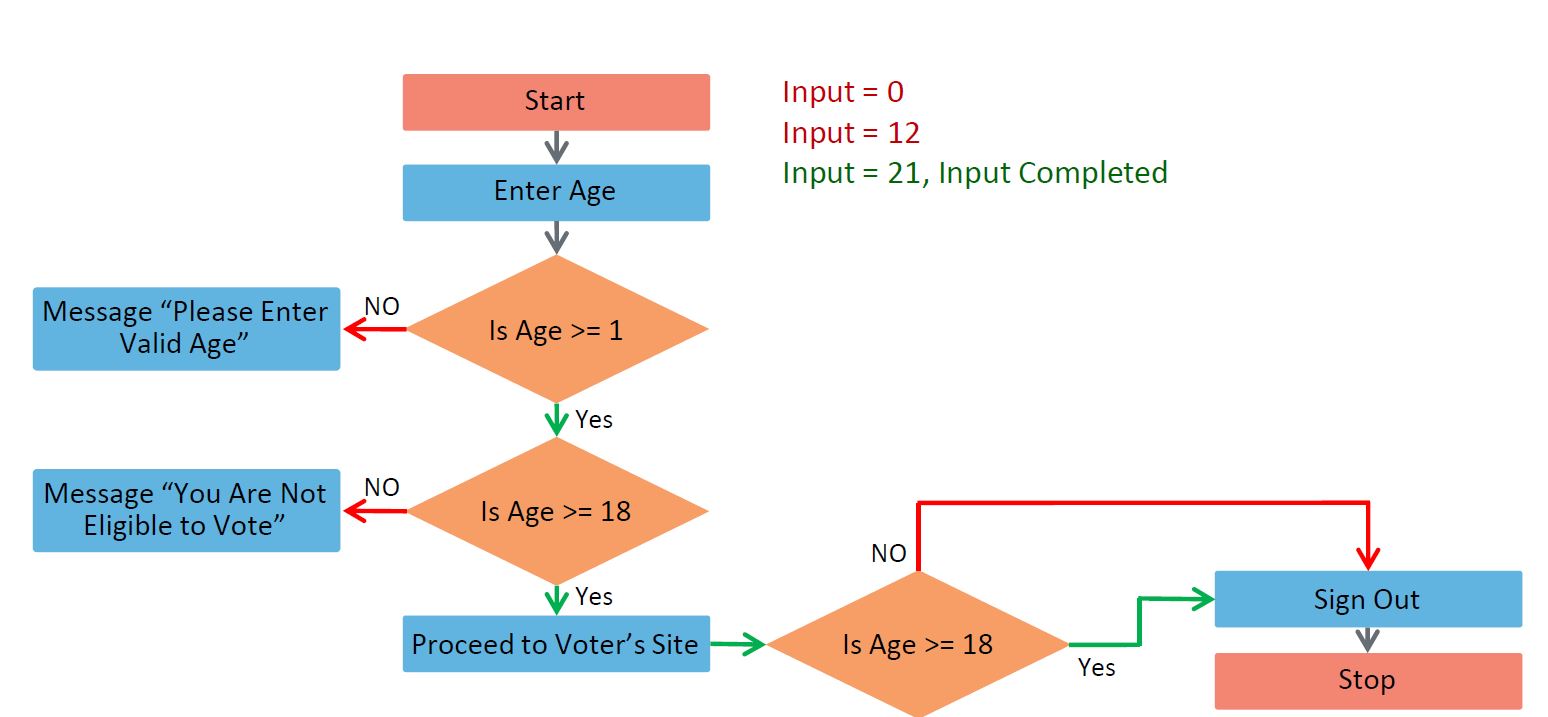 Start

Input = 0
Input = 12
Input = 21, Input Completed

Enter Age

Message “Please Enter Valid Age”

NO

Is Age >= 1

Yes

Message “You Are Not Eligible to Vote”

NO

Is Age >= 18

Yes

Proceed to Voter’s Site

NO

Is Age >= 18

Yes

Sign Out

Stop